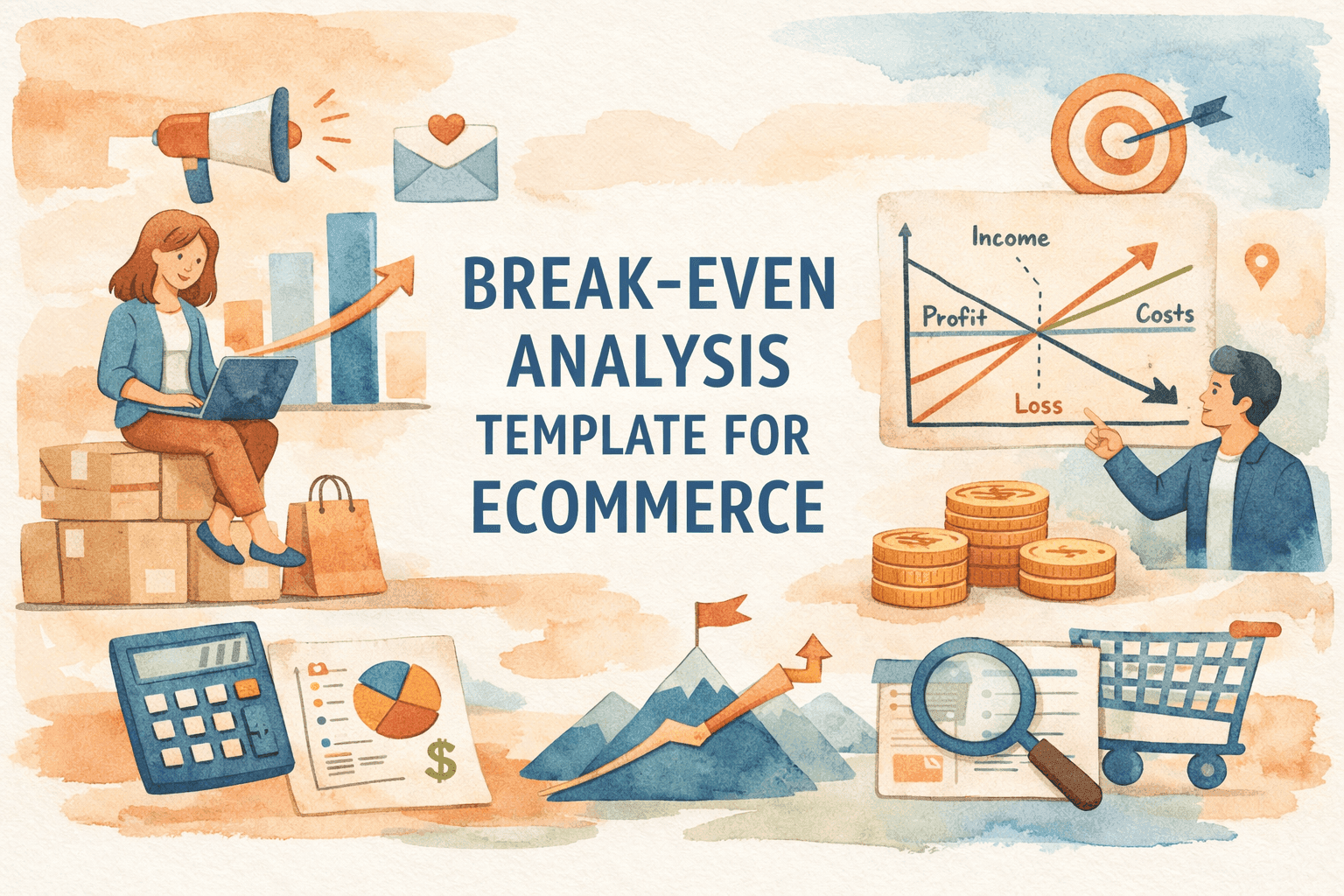 BREAK-EVEN ANALYSIS TEMPLATE FOR ECOMMERCE

Income
Profit
Costs
Loss

$